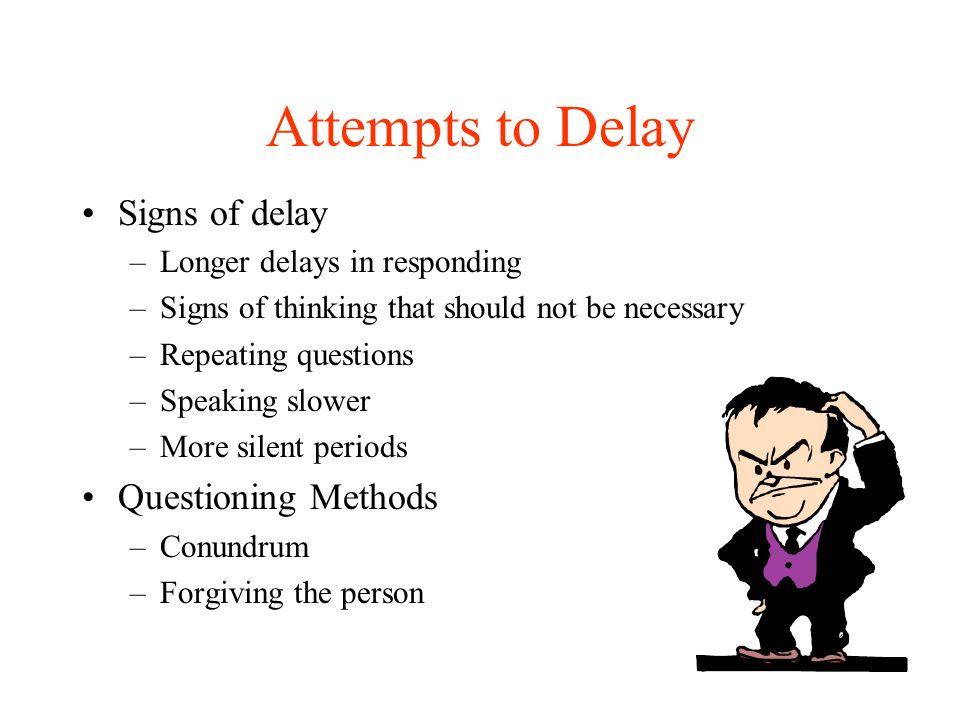 Attempts to Delay

• Signs of delay
– Longer delays in responding
– Signs of thinking that should not be necessary
– Repeating questions
– Speaking slower
– More silent periods
• Questioning Methods
– Conundrum
– Forgiving the person